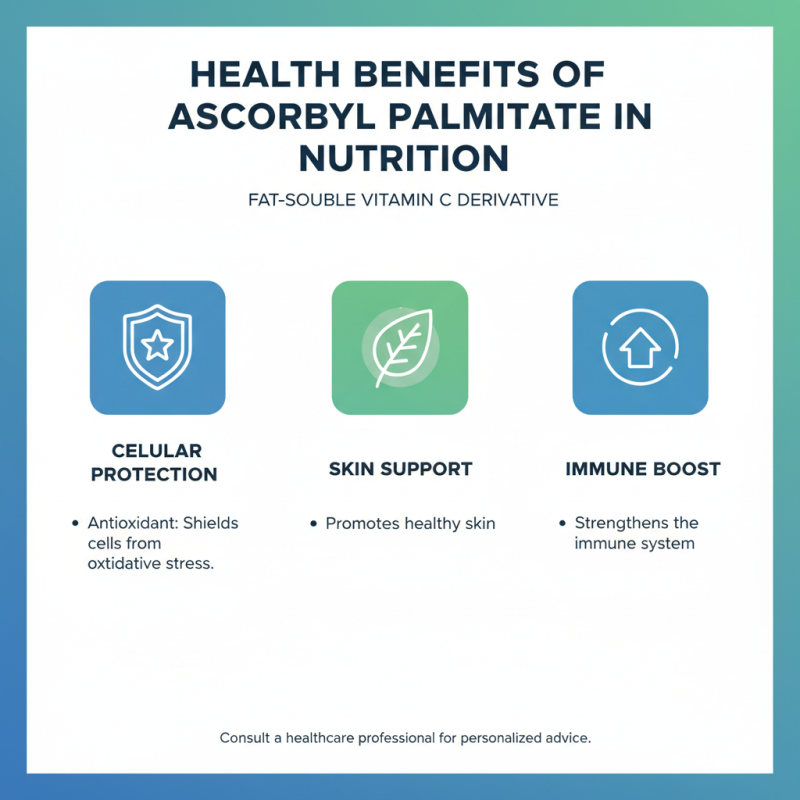 HEALTH BENEFITS OF ASCORBYL PALMITATE IN NUTRITION

FAT-SOUBLE VITAMIN C DERIVATIVE

CELULAR PROTECTION

• Antioxidant: Shields cells from oxtidative stress.

SKIN SUPPORT

• Promotes healthy skin

IMMUNE BOOST

• Strengthens the immune system

Consult a healthcare professional for personalized advice.